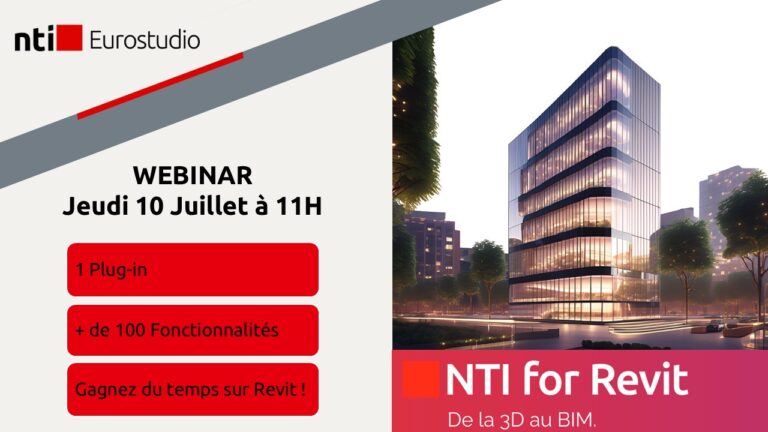 nti Eurostudio

WEBINAR
Jeudi 10 Juillet à 11H

1 Plug-in

+ de 100 Fonctionnalités

Gagnez du temps sur Revit !

NTI for Revit

De la 3D au BIM.